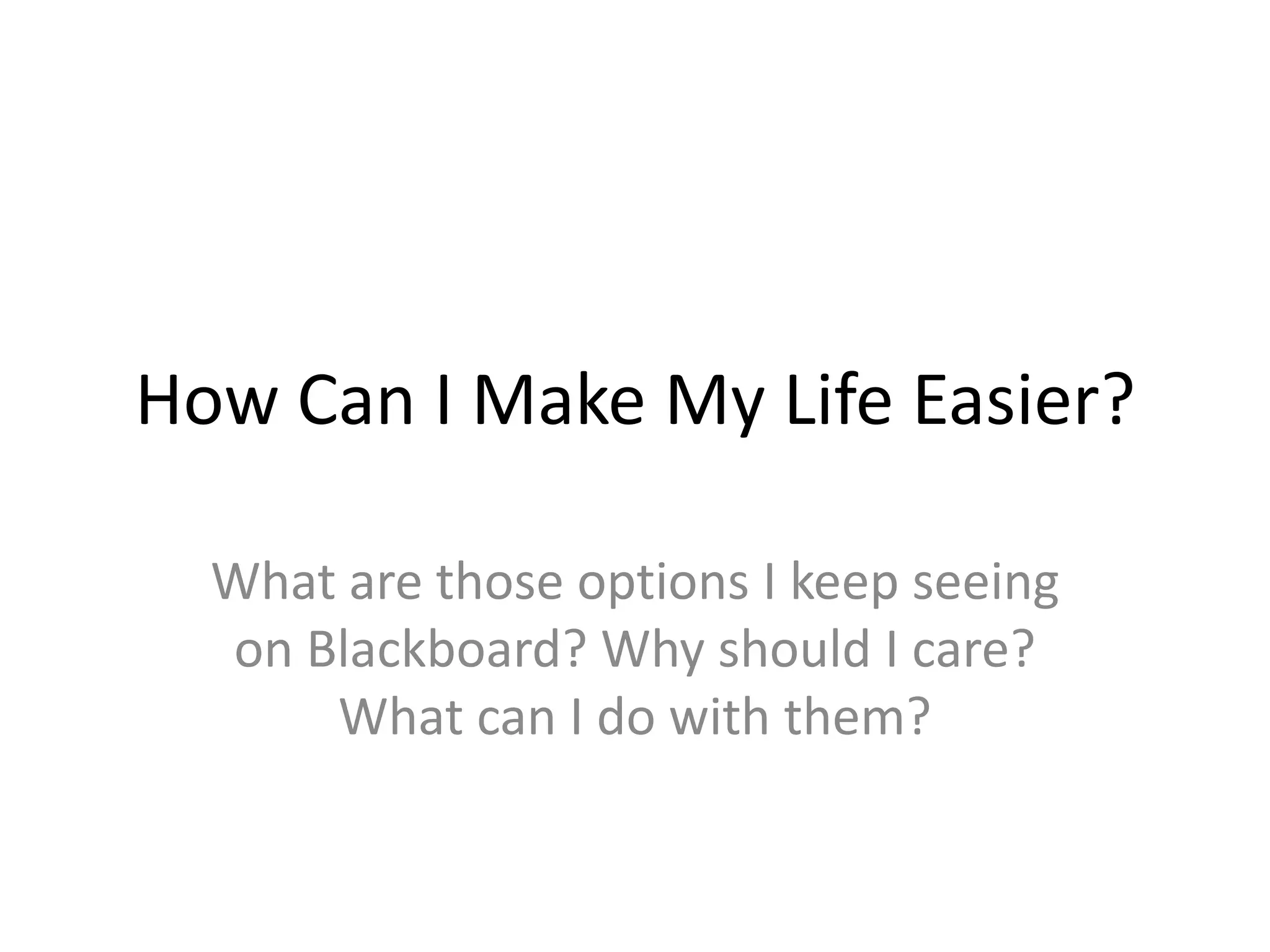 How Can I Make My Life Easier?

What are those options I keep seeing on Blackboard? Why should I care? What can I do with them?